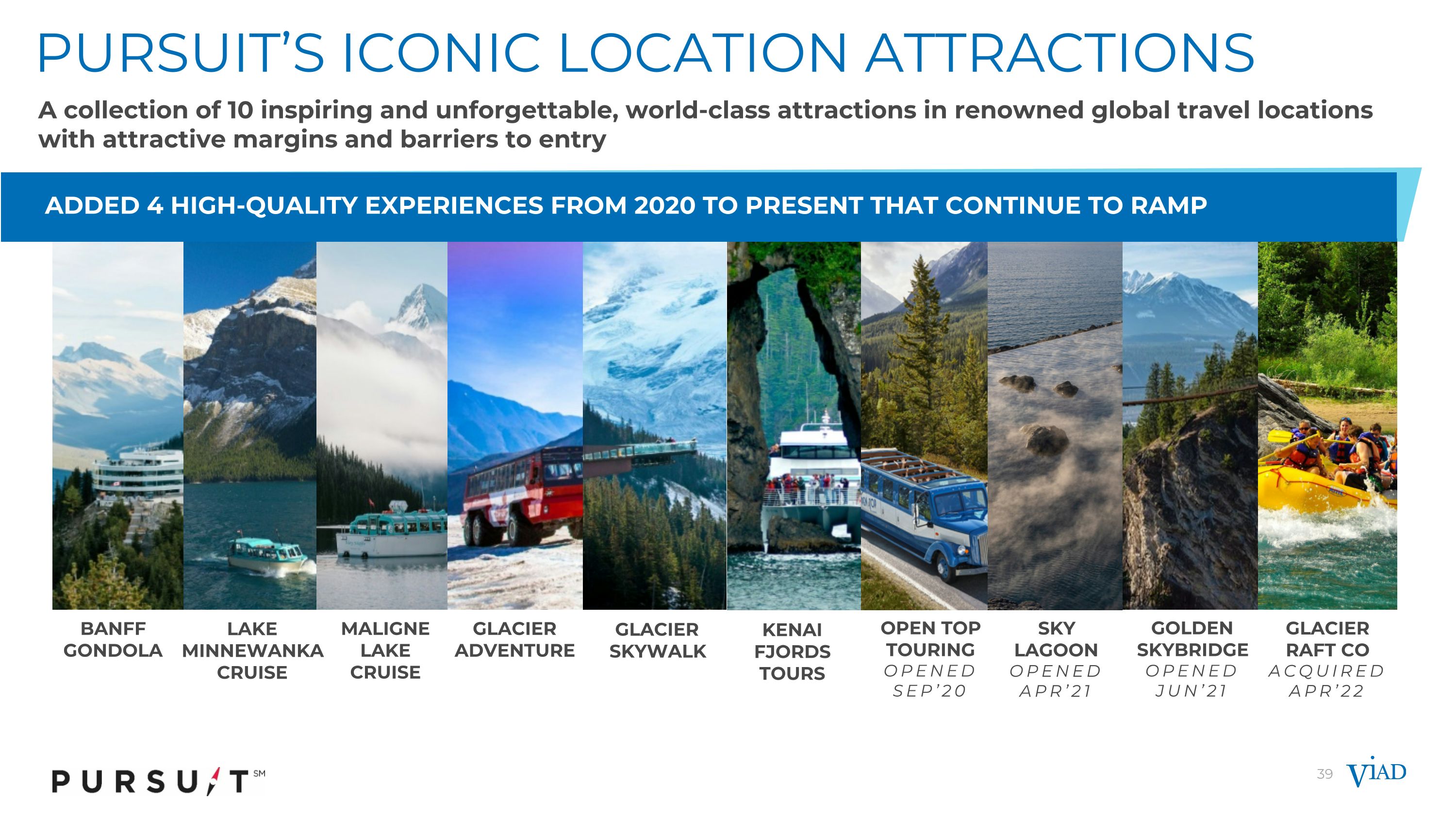 PURSUIT'S ICONIC LOCATION ATTRACTIONS

A collection of 10 inspiring and unforgettable, world-class attractions in renowned global travel locations with attractive margins and barriers to entry

ADDED 4 HIGH-QUALITY EXPERIENCES FROM 2020 TO PRESENT THAT CONTINUE TO RAMP

BANFF GONDOLA

LAKE MINNEWANKA CRUISE

MALIGNE LAKE CRUISE

GLACIER ADVENTURE

GLACIER SKYWALK

KENAI FJORDS TOURS

OPEN TOP TOURING
OPENED SEP'20

SKY LAGOON
OPENED APR'21

GOLDEN SKYBRIDGE
OPENED JUN'21

GLACIER RAFT CO
ACQUIRED APR'22

PURSUIT SM

39

VIAD